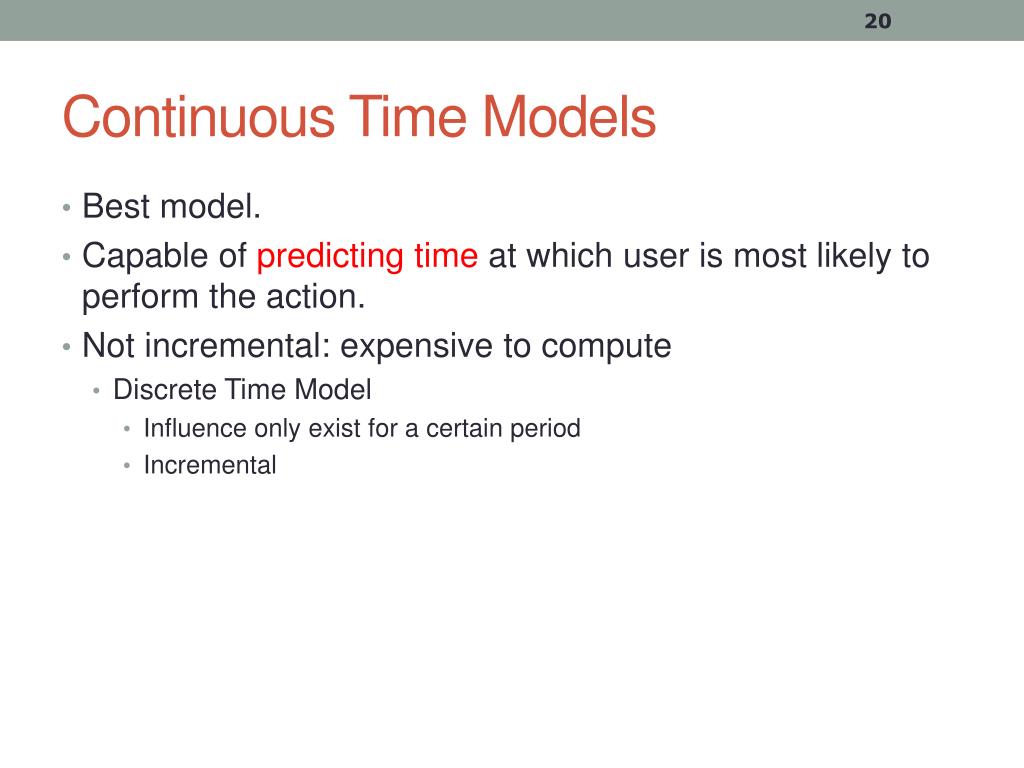 20

Continuous Time Models

• Best model.
• Capable of predicting time at which user is most likely to perform the action.
• Not incremental: expensive to compute
  • Discrete Time Model
    • Influence only exist for a certain period
    • Incremental